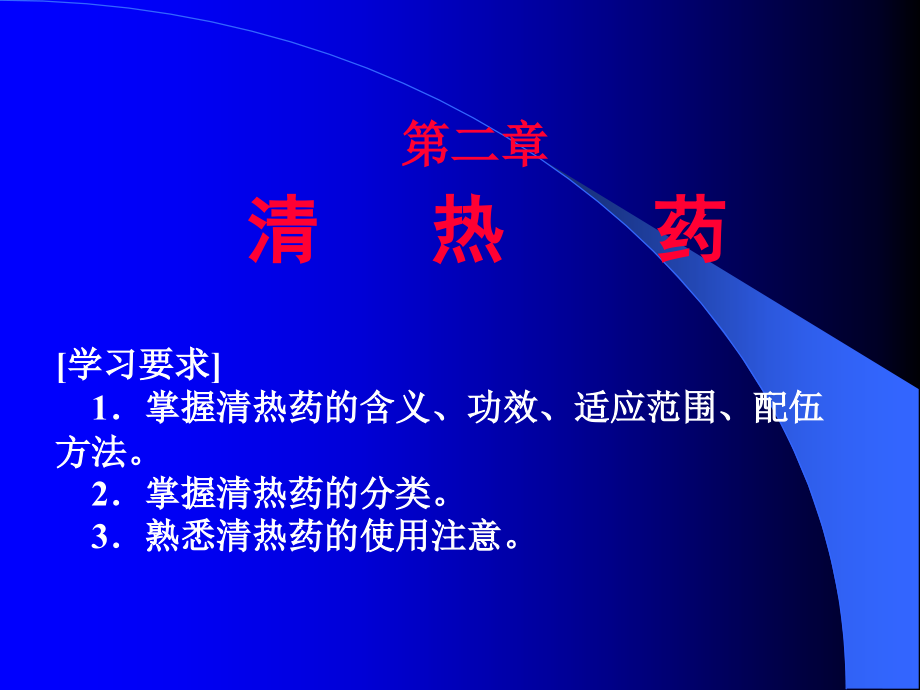 第二章

清　热　药

[学习要求]

1．掌握清热药的含义、功效、适应范围、配伍方法。

2．掌握清热药的分类。

3．熟悉清热药的使用注意。